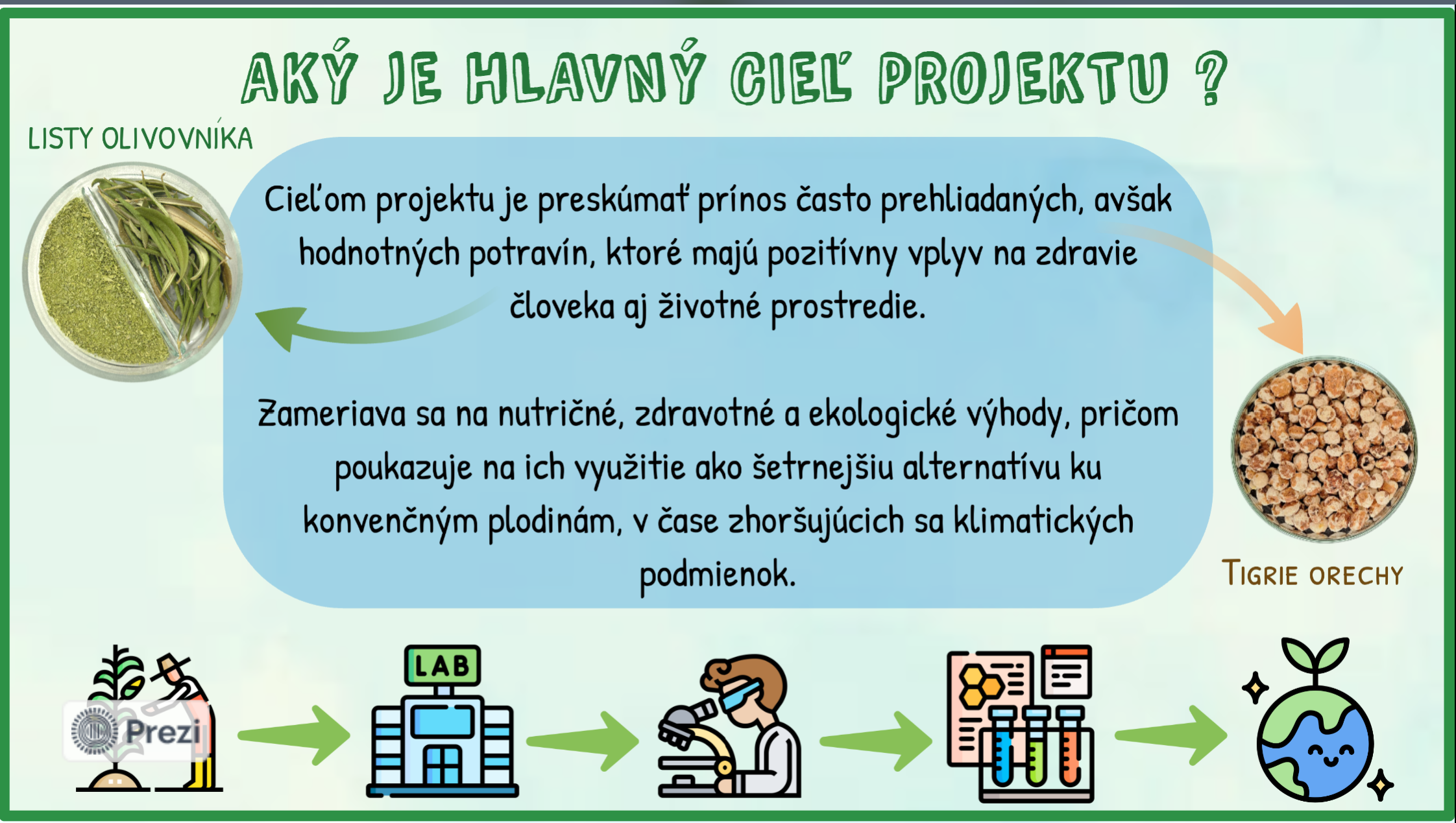 AKÝ JE HLAVNÝ CIEĽ PROJEKTU ?

LISTY OLIVOVNÍKA

Cieľom projektu je preskúmať prínos často prehliadaných, avšak hodnotných potravín, ktoré majú pozitívny vplyv na zdravie človeka aj životné prostredie.

Zameriava sa na nutričné, zdravotné a ekologické výhody, pričom poukazuje na ich využitie ako šetrnejšiu alternatívu ku konvenčným plodinám, v čase zhoršujúcich sa klimatických podmienok.

TIGRIE ORECHY

Prezi

LAB